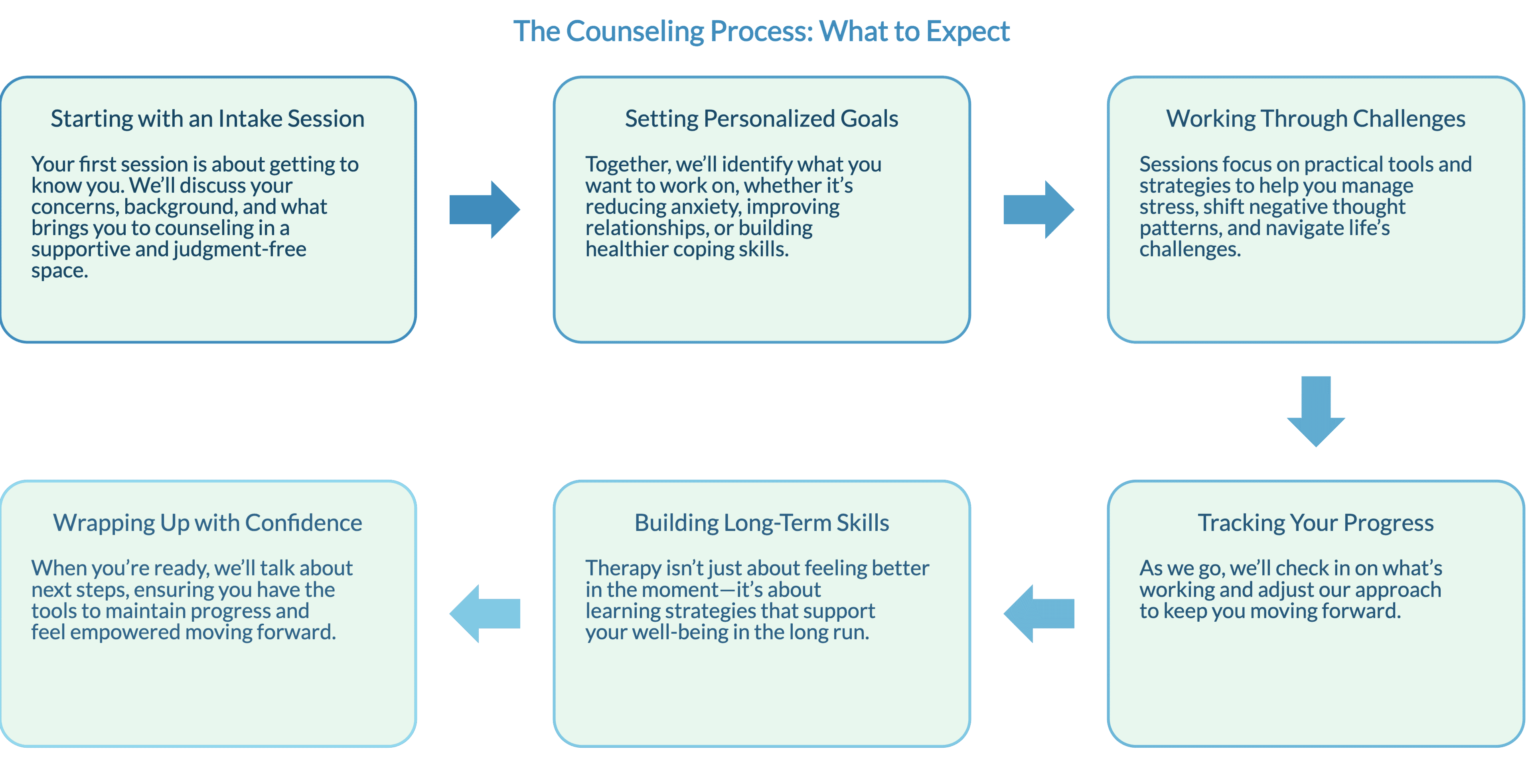 The Counseling Process: What to Expect

Starting with an Intake Session

Your first session is about getting to know you. We'll discuss your concerns, background, and what brings you to counseling in a supportive and judgment-free space.

Setting Personalized Goals

Together, we'll identify what you want to work on, whether it's reducing anxiety, improving relationships, or building healthier coping skills.

Working Through Challenges

Sessions focus on practical tools and strategies to help you manage stress, shift negative thought patterns, and navigate life's challenges.

Tracking Your Progress

As we go, we'll check in on what's working and adjust our approach to keep you moving forward.

Building Long-Term Skills

Therapy isn't just about feeling better in the moment—it's about learning strategies that support your well-being in the long run.

Wrapping Up with Confidence

When you're ready, we'll talk about next steps, ensuring you have the tools to maintain progress and feel empowered moving forward.